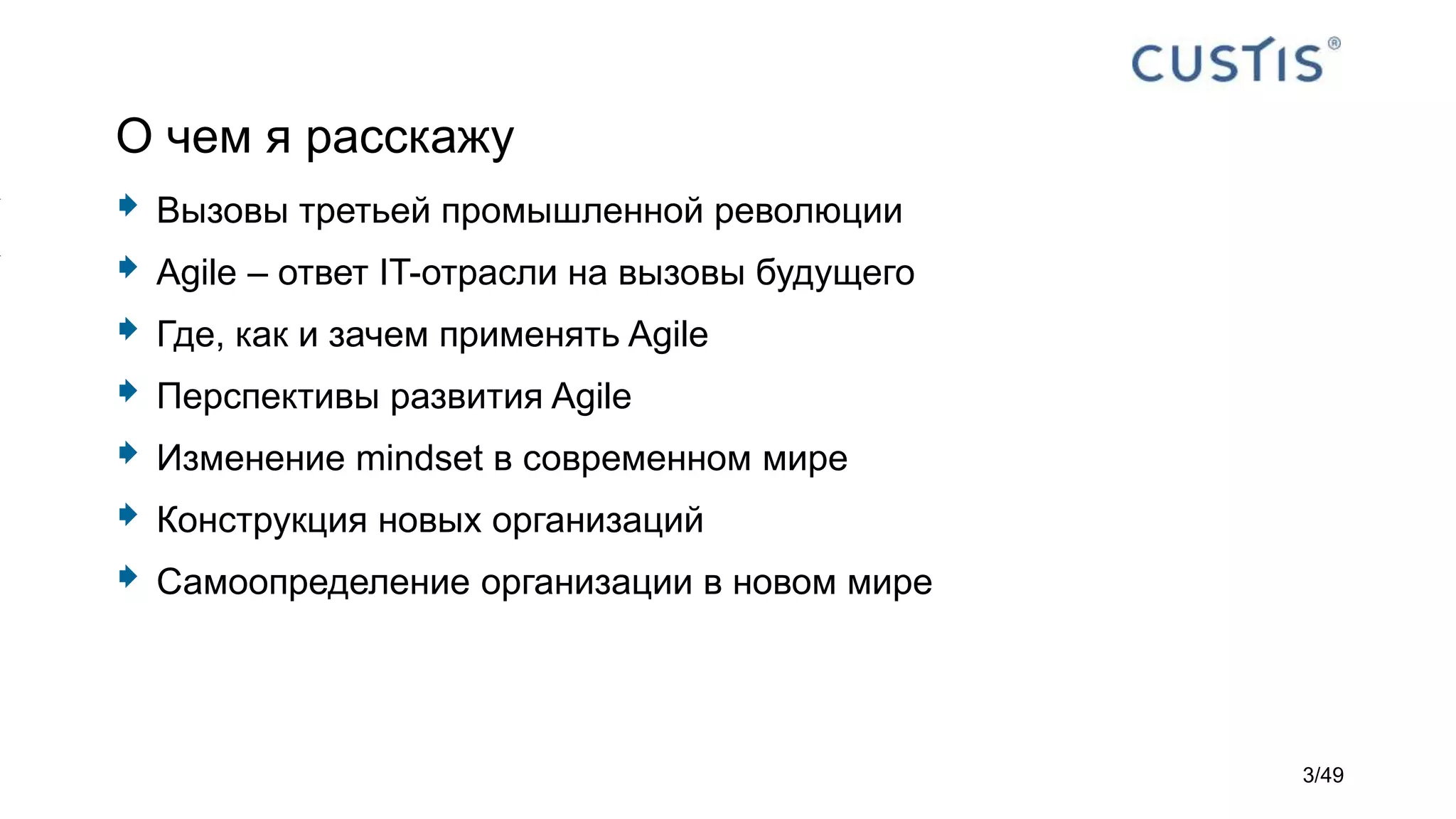 CUSTIS®

О чем я расскажу

Вызовы третьей промышленной революции

Agile – ответ IT-отрасли на вызовы будущего

Где, как и зачем применять Agile

Перспективы развития Agile

Изменение mindset в современном мире

Конструкция новых организаций

Самоопределение организации в новом мире

3/49